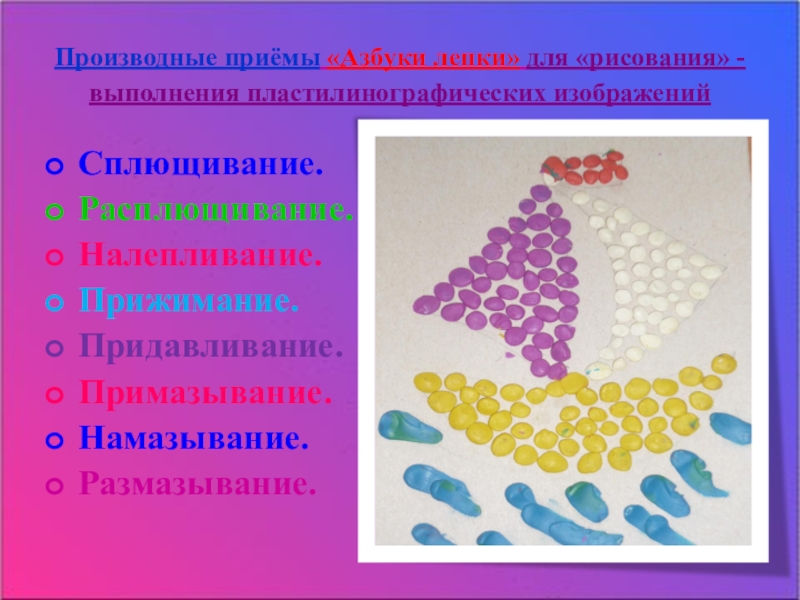 Производные приёмы «Азбуки лепки» для «рисования» - выполнения пластилинографических изображений

Сплющивание.
Расплющивание.
Налепливание.
Прижимание.
Придавливание.
Примазывание.
Намазывание.
Размазывание.